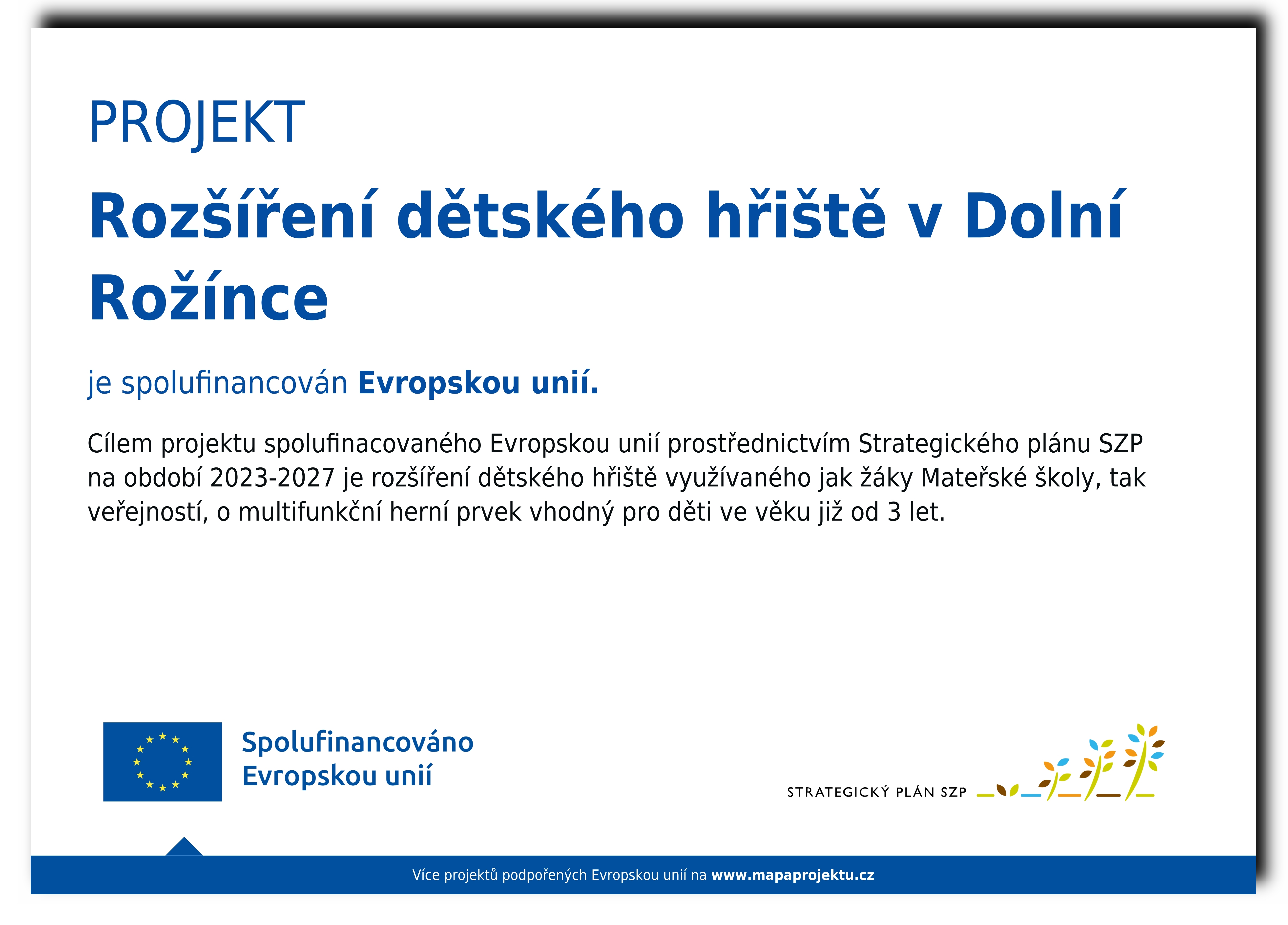 PROJEKT

Rozšíření dětského hřiště v Dolní Rožínce

je spolufinancován Evropskou unií.

Cílem projektu spolufinacovaného Evropskou unií prostřednictvím Strategického plánu SZP na období 2023-2027 je rozšíření dětského hřiště využívaného jak žáky Mateřské školy, tak veřejností, o multifunkční herní prvek vhodný pro děti ve věku již od 3 let.

Spolufinancováno Evropskou unií

STRATEGICKÝ PLÁN SZP

Více projektů podpořených Evropskou unií na www.mapaprojektu.cz